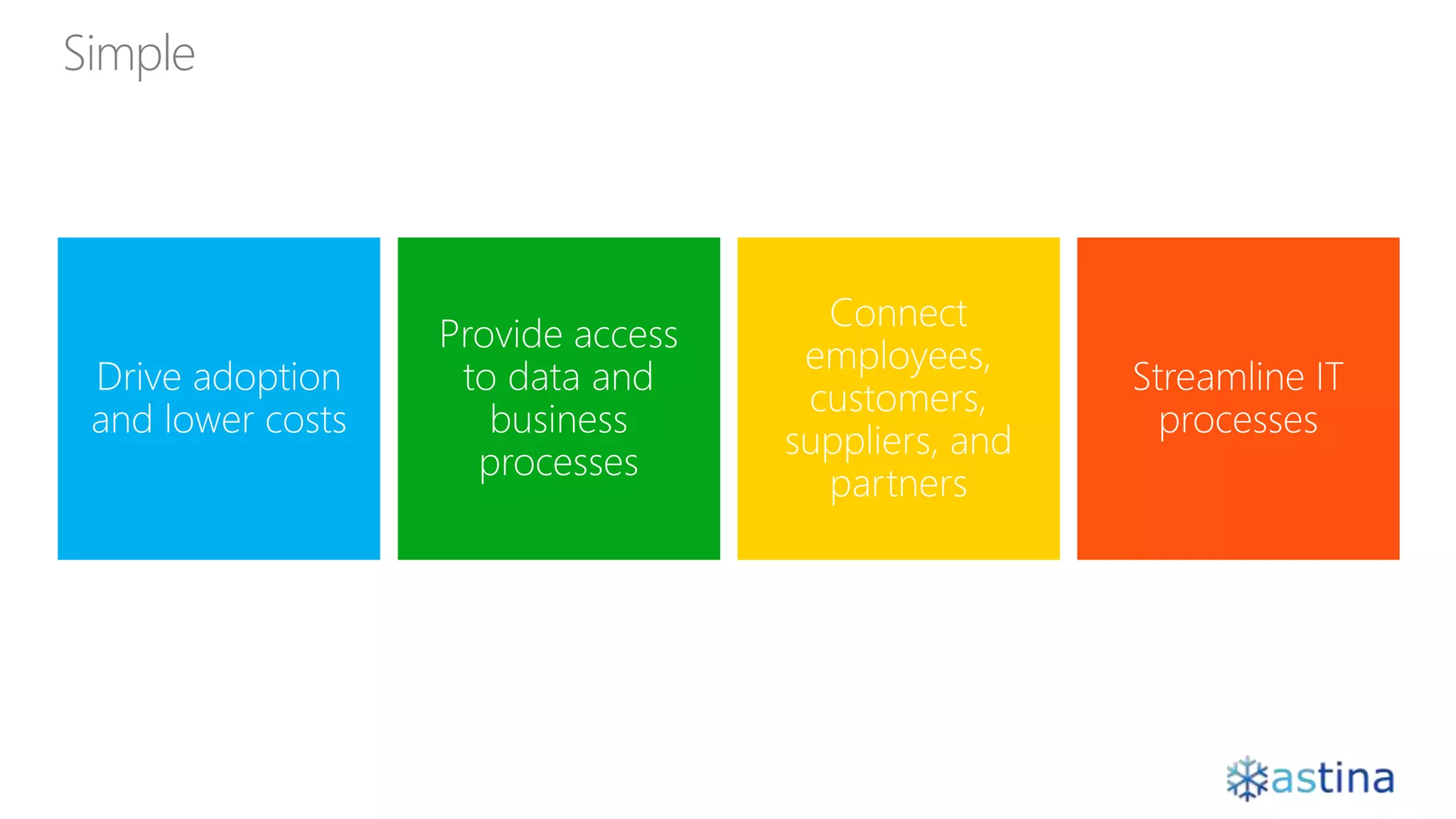 Simple

Drive adoption and lower costs

Provide access to data and business processes

Connect employees, customers, suppliers, and partners

Streamline IT processes

astina